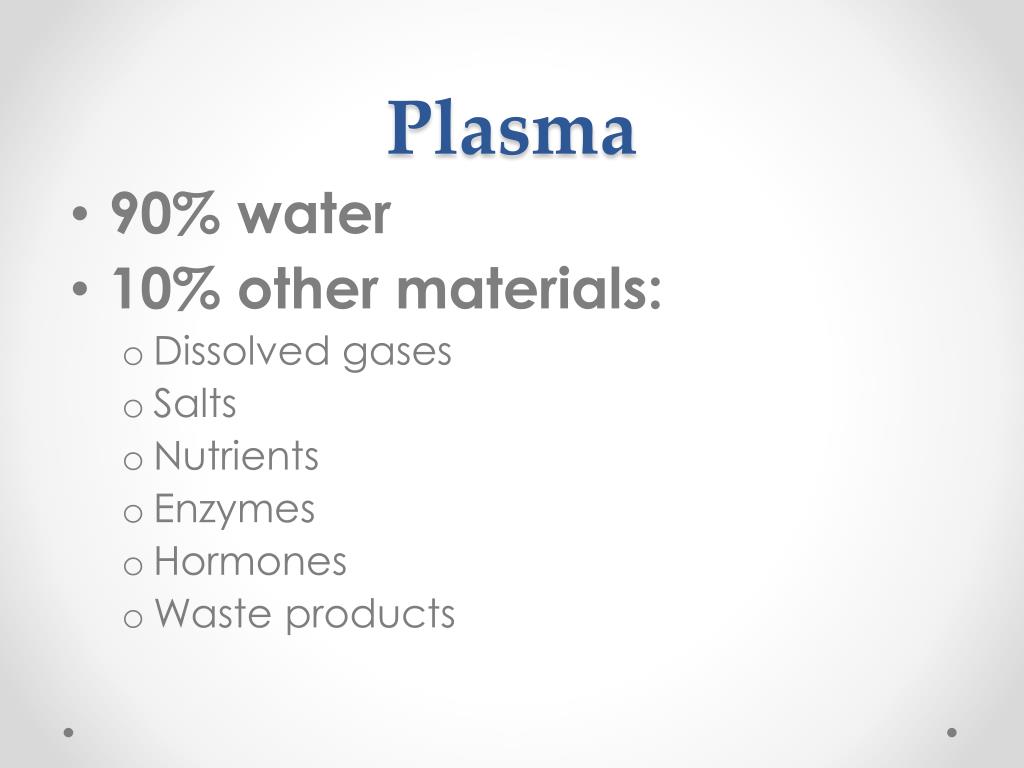 Plasma

• 90% water
• 10% other materials:
o Dissolved gases
o Salts
o Nutrients
o Enzymes
o Hormones
o Waste products